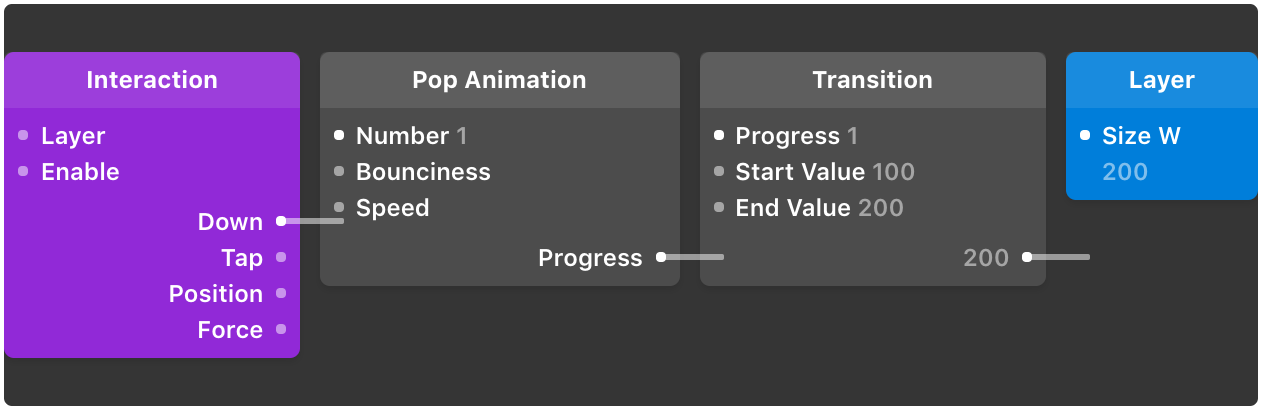 Interaction

Layer
Enable
Down
Tap
Position
Force

Pop Animation

Number 1
Bounciness
Speed
Progress

Transition

Progress 1
Start Value 100
End Value 200
200

Layer

Size W
200